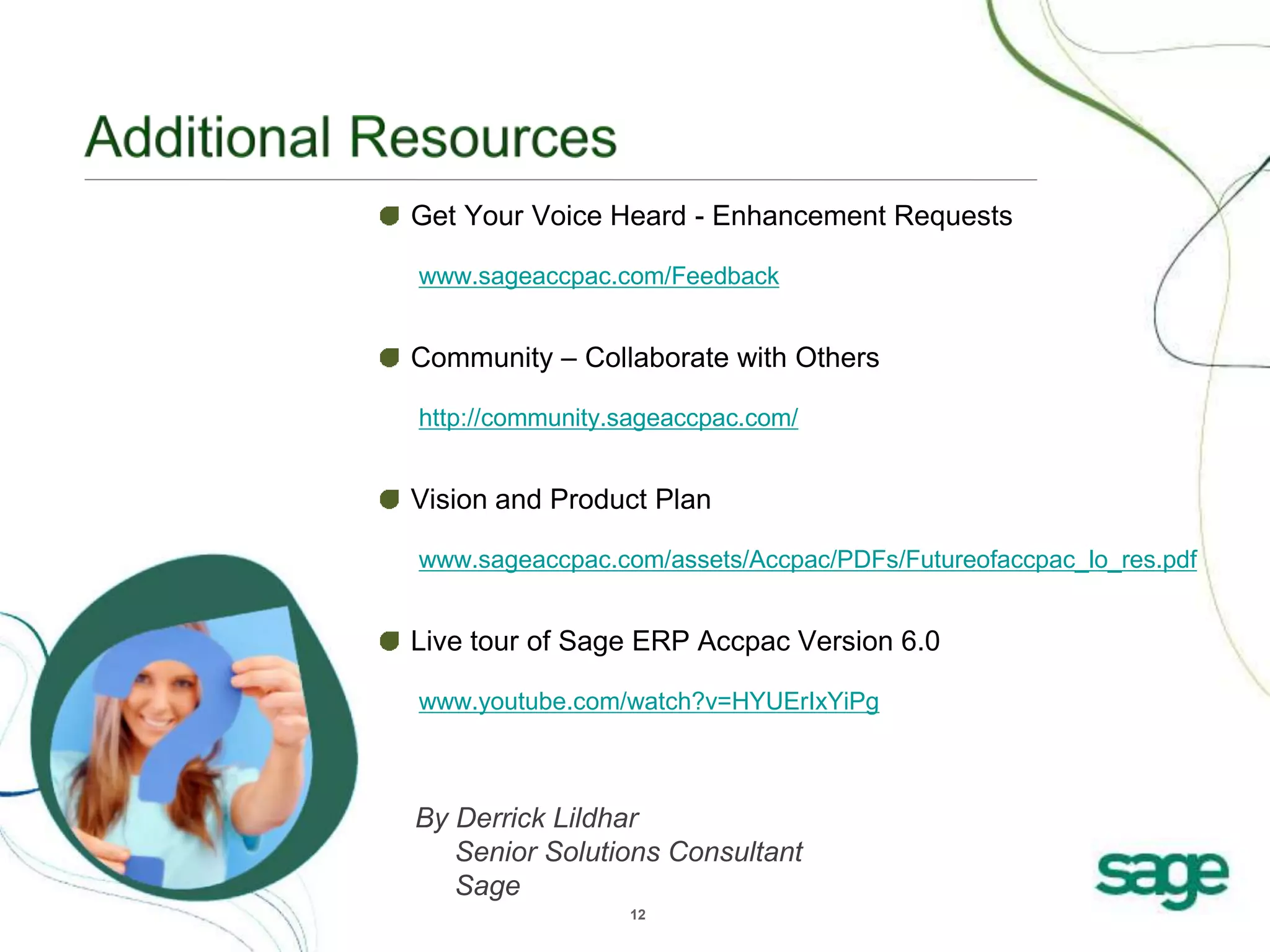 Additional Resources

Get Your Voice Heard - Enhancement Requests

www.sageaccpac.com/Feedback

Community – Collaborate with Others

http://community.sageaccpac.com/

Vision and Product Plan

www.sageaccpac.com/assets/Accpac/PDFs/Futureofaccpac_lo_res.pdf

Live tour of Sage ERP Accpac Version 6.0

www.youtube.com/watch?v=HYUErlxYiPg

By Derrick Lildhar
Senior Solutions Consultant
Sage

12

sage